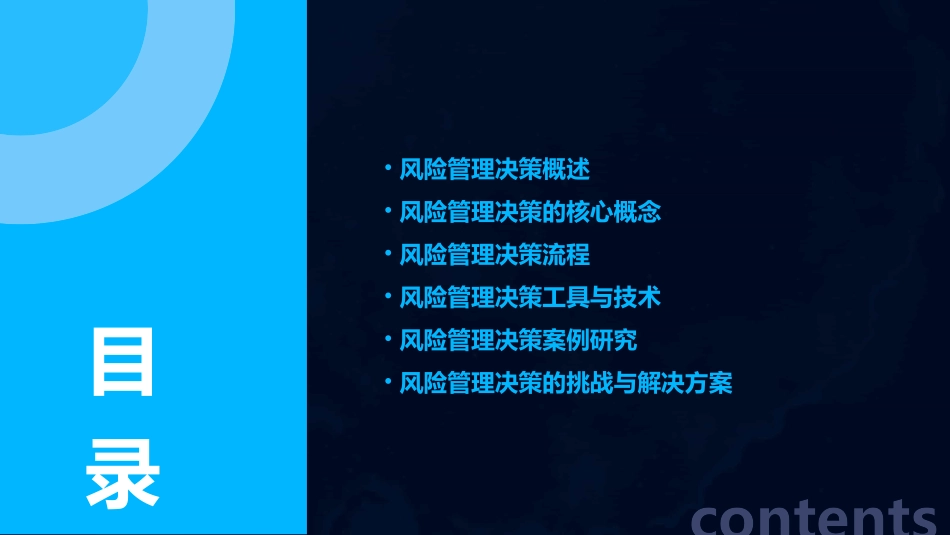 目录

• 风险管理决策概述
• 风险管理决策的核心概念
• 风险管理决策流程
• 风险管理决策工具与技术
• 风险管理决策案例研究
• 风险管理决策的挑战与解决方案

contents